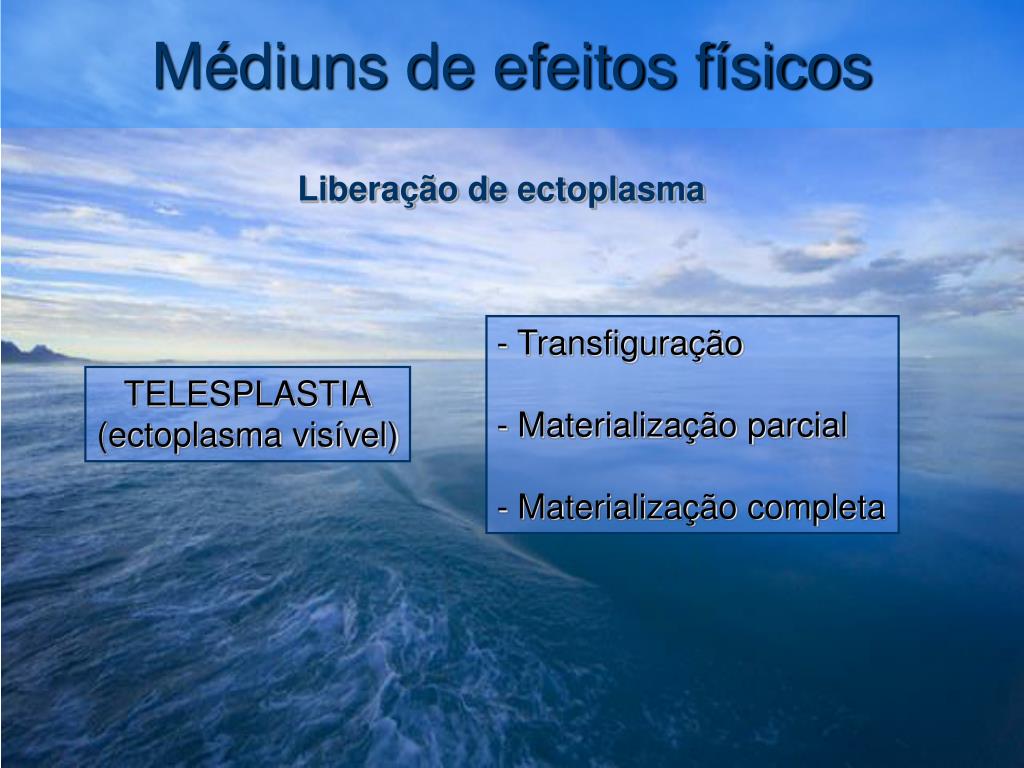 Médiuns de efeitos físicos

Liberação de ectoplasma

TELESPLASTIA
(ectoplasma visível)

- Transfiguração

- Materialização parcial

- Materialização completa